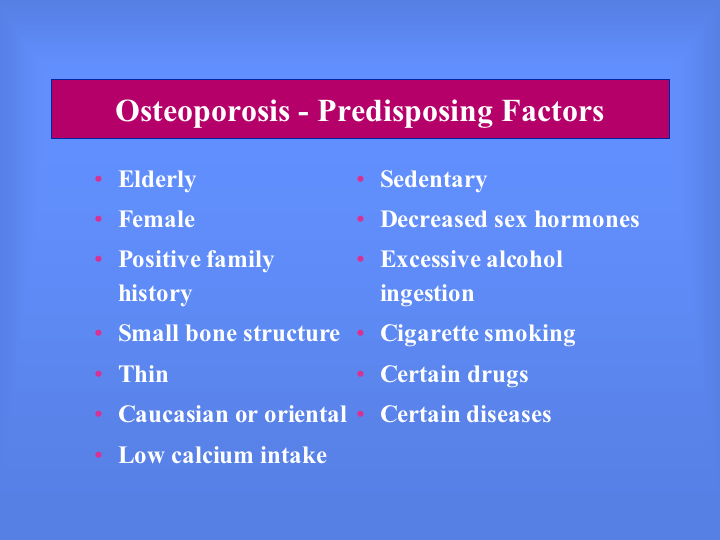 Osteoporosis - Predisposing Factors

• Elderly
• Female
• Positive family history
• Small bone structure
• Thin
• Caucasian or oriental
• Low calcium intake

• Sedentary
• Decreased sex hormones
• Excessive alcohol ingestion
• Cigarette smoking
• Certain drugs
• Certain diseases